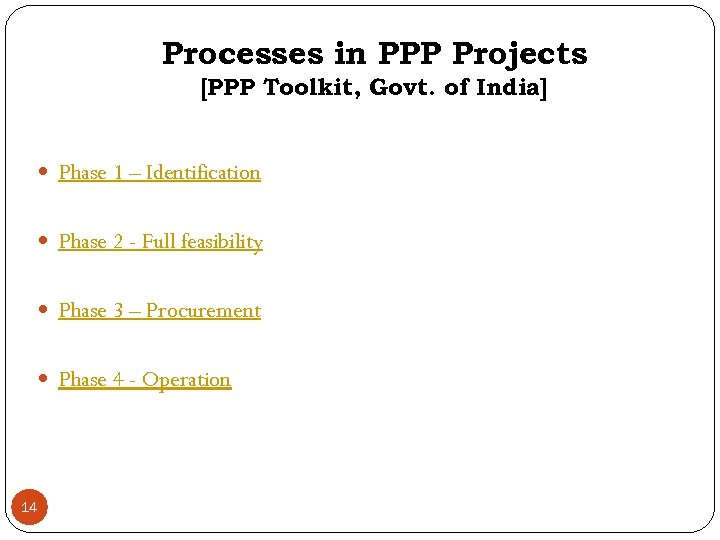 Processes in PPP Projects
[PPP Toolkit, Govt. of India]

- Phase 1 – Identification
- Phase 2 - Full feasibility
- Phase 3 – Procurement
- Phase 4 - Operation

14